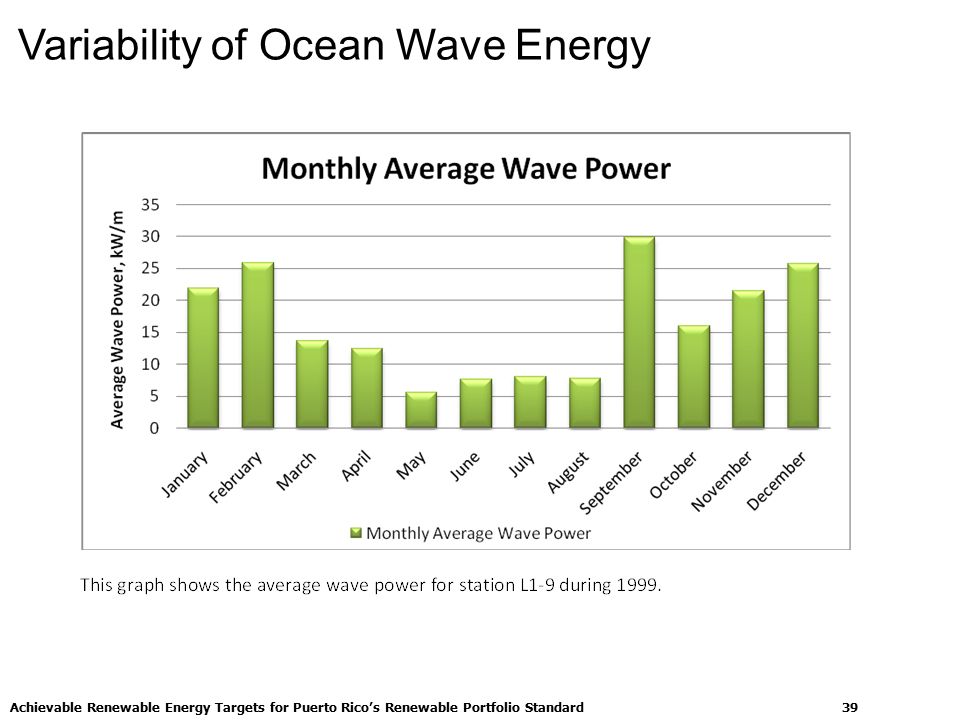 Variability of Ocean Wave Energy

Monthly Average Wave Power

Average Wave Power, kW/m

35
30
25
20
15
10
5
0

January February March April May June July August September October November December

Monthly Average Wave Power

This graph shows the average wave power for station L1-9 during 1999.

Achievable Renewable Energy Targets for Puerto Rico's Renewable Portfolio Standard 39